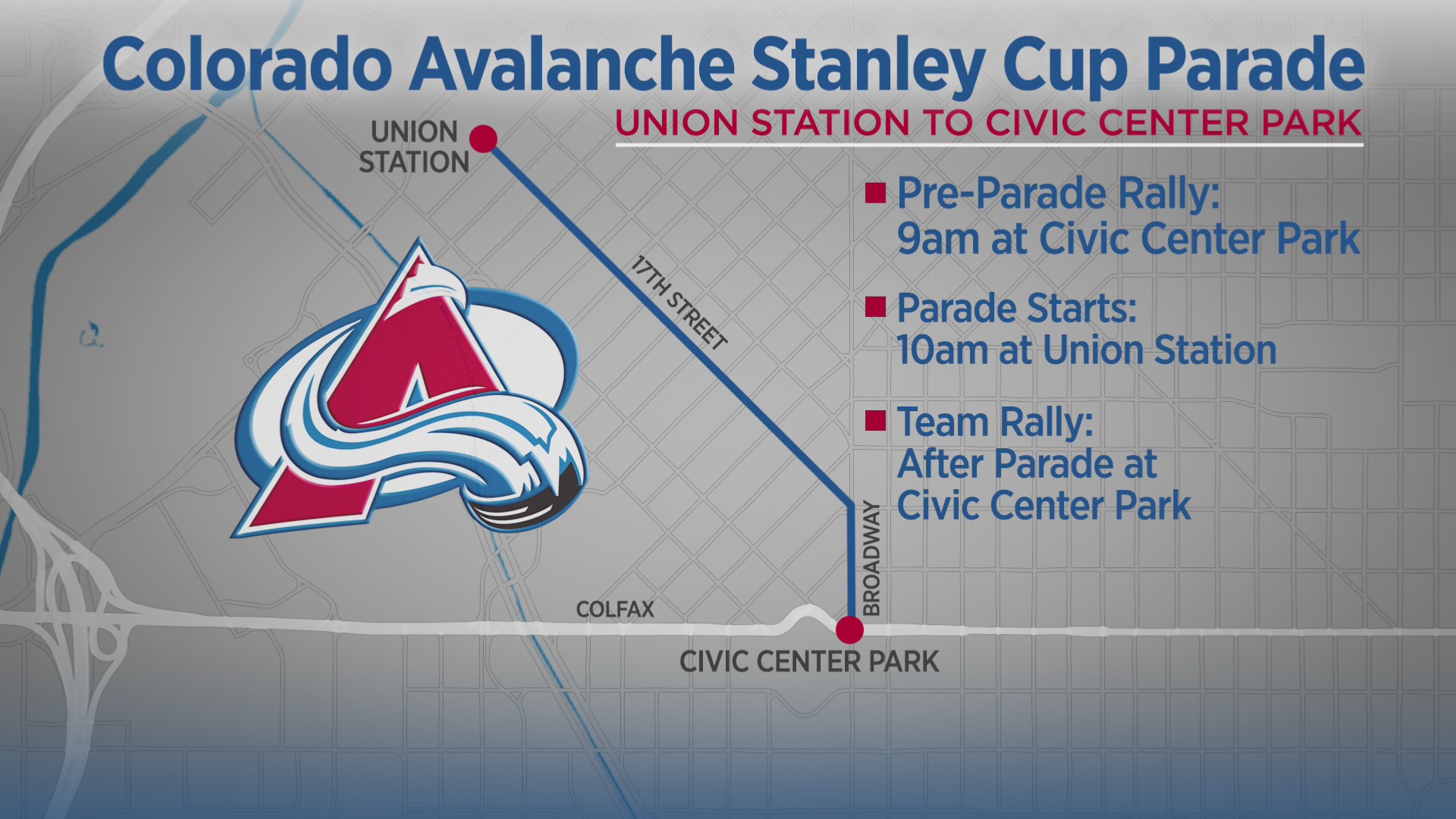 Colorado Avalanche Stanley Cup Parade

UNION STATION TO CIVIC CENTER PARK

UNION STATION

17TH STREET

BROADWAY

COLFAX

CIVIC CENTER PARK

Pre-Parade Rally: 9am at Civic Center Park

Parade Starts: 10am at Union Station

Team Rally: After Parade at Civic Center Park